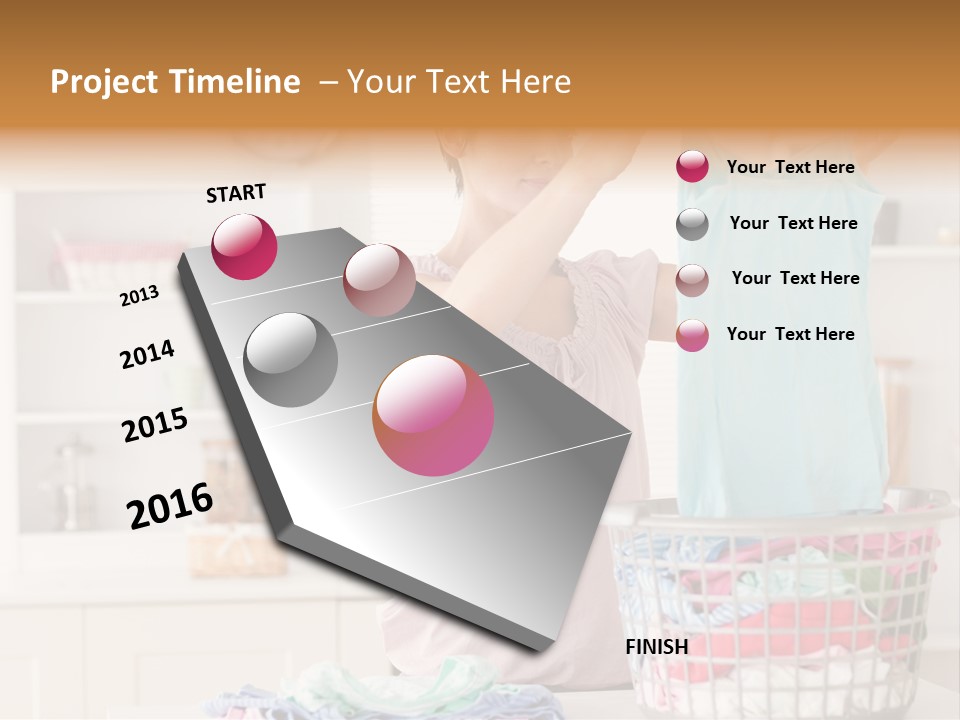 Project Timeline – Your Text Here

START

2013

2014

2015

2016

FINISH

Your Text Here

Your Text Here

Your Text Here

Your Text Here